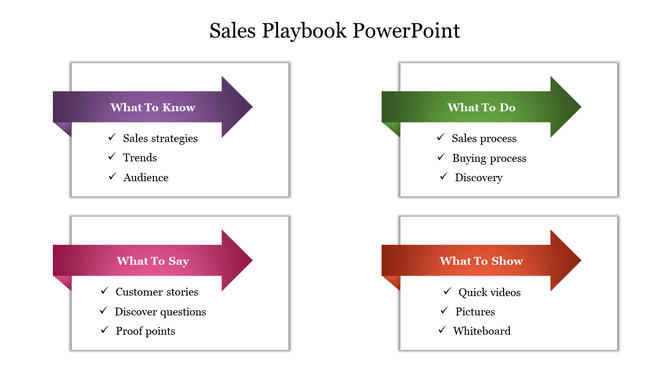 Sales Playbook PowerPoint

What To Know
✓ Sales strategies
✓ Trends
✓ Audience

What To Do
✓ Sales process
✓ Buying process
✓ Discovery

What To Say
✓ Customer stories
✓ Discover questions
✓ Proof points

What To Show
✓ Quick videos
✓ Pictures
✓ Whiteboard